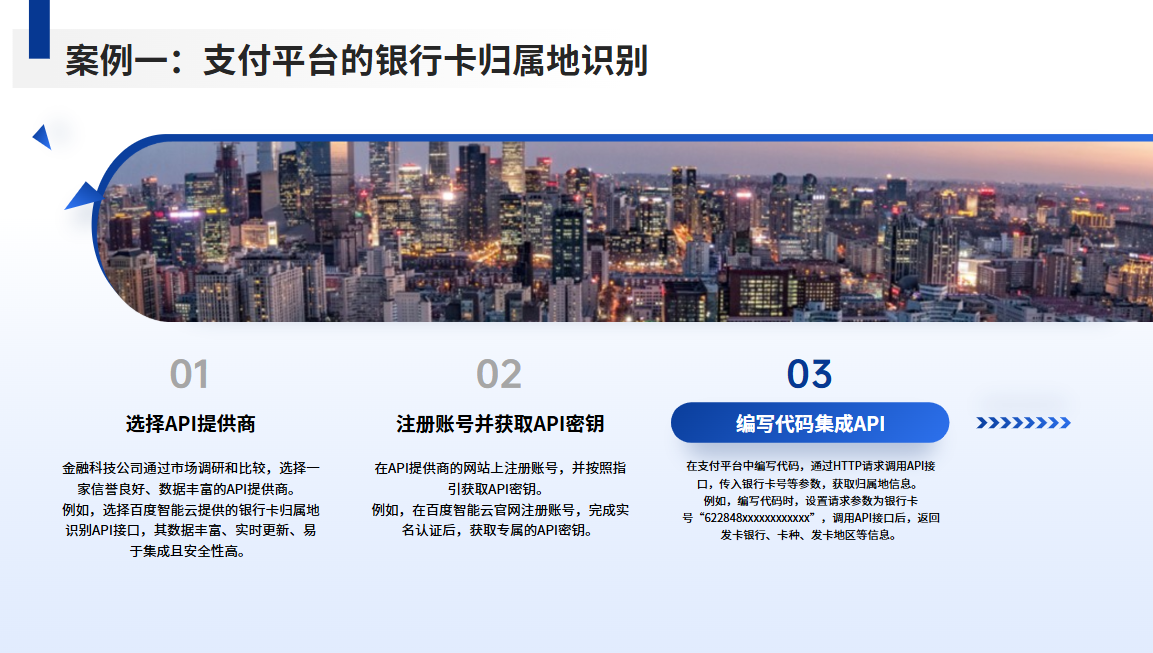 案例一：支付平台的银行卡归属地识别

01

选择API提供商

金融科技公司通过市场调研和比较，选择一家信誉良好、数据丰富的API提供商。
例如，选择百度智能云提供的银行卡归属地识别API接口，其数据丰富、实时更新、易于集成且安全性高。

02

注册账号并获取API密钥

在API提供商的网站上注册账号，并按照指引获取API密钥。
例如，在百度智能云官网注册账号，完成实名认证后，获取专属的API密钥。

03

编写代码集成API

在支付平台中编写代码，通过HTTP请求调用API接口，传入银行卡号等参数，获取归属地信息。
例如，编写代码时，设置请求参数为银行卡号“622848xxxxxxxxxxxx”，调用API接口后，返回发卡银行、卡种、发卡地区等信息。